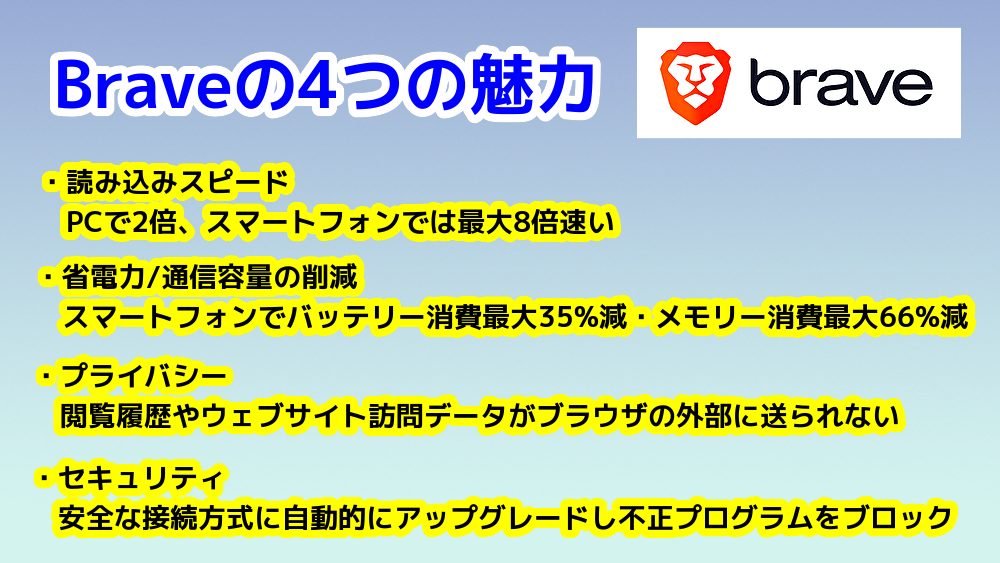 Braveの4つの魅力

brave

・読み込みスピード
PCで2倍、スマートフォンでは最大8倍速い

・省電力/通信容量の削減
スマートフォンでバッテリー消費最大35%減・メモリー消費最大66%減

・プライバシー
閲覧履歴やウェブサイト訪問データがブラウザの外部に送られない

・セキュリティ
安全な接続方式に自動的にアップグレードし不正プログラムをブロック